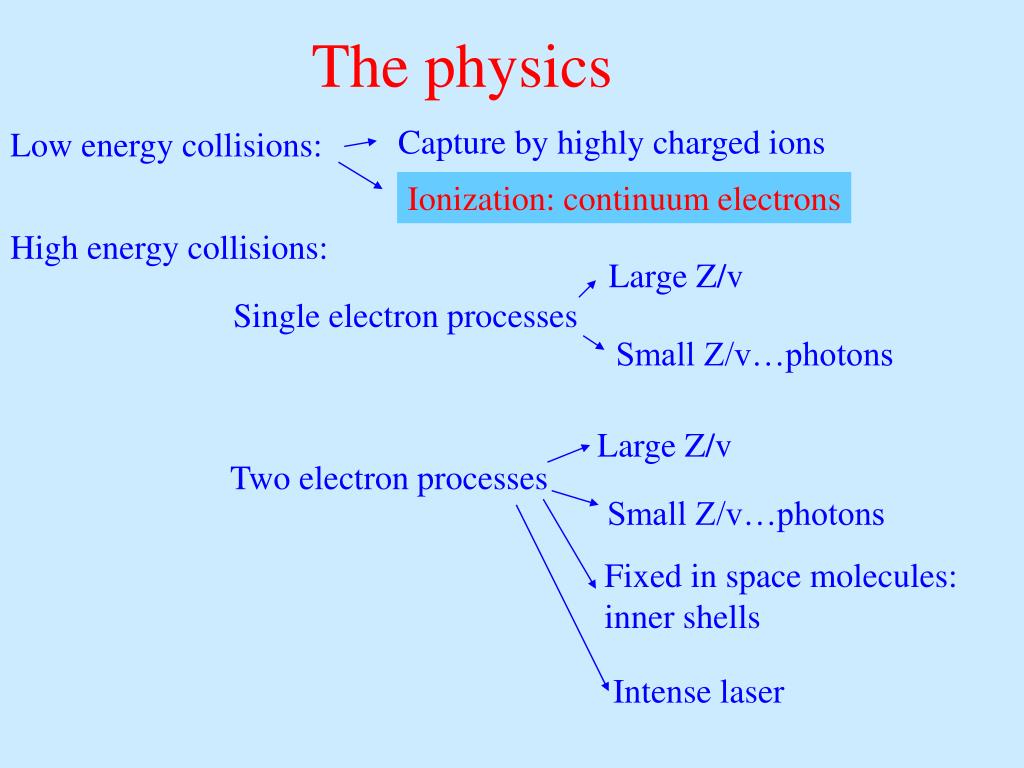 The physics

Low energy collisions:

Capture by highly charged ions

Ionization: continuum electrons

High energy collisions:

Single electron processes

Large Z/v

Small Z/v…photons

Two electron processes

Large Z/v

Small Z/v…photons

Fixed in space molecules: inner shells

Intense laser